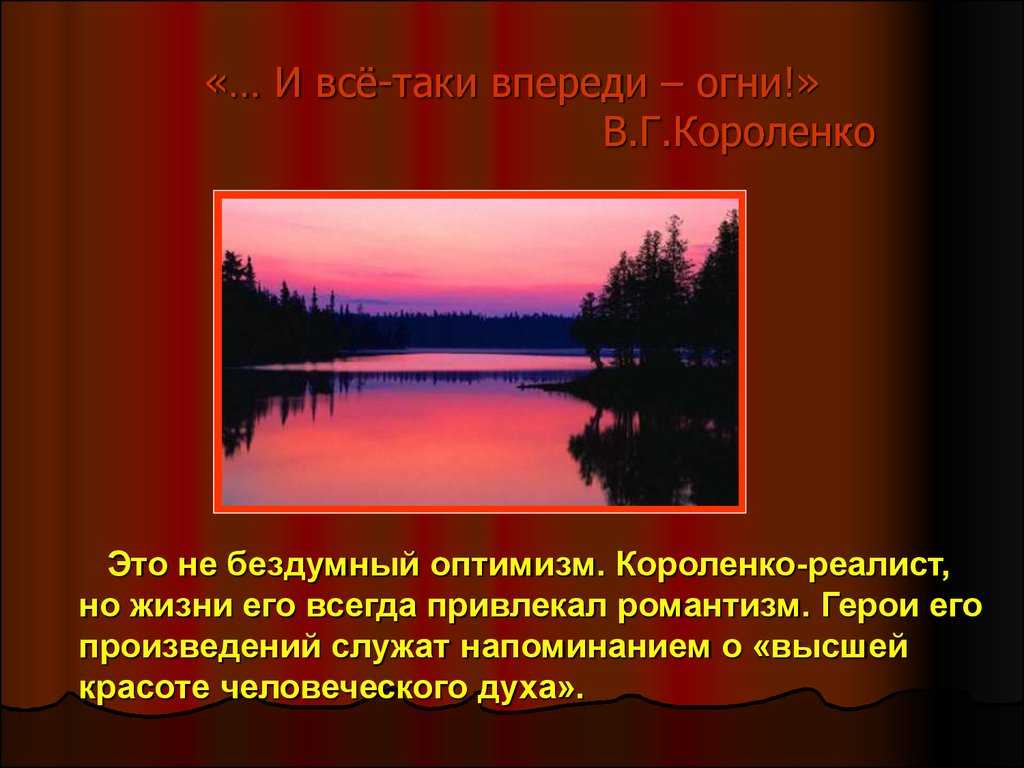 «… И всё-таки впереди – огни!»
В.Г.Короленко

Это не бездумный оптимизм. Короленко-реалист, но жизни его всегда привлекал романтизм. Герои его произведений служат напоминанием о «высшей красоте человеческого духа».